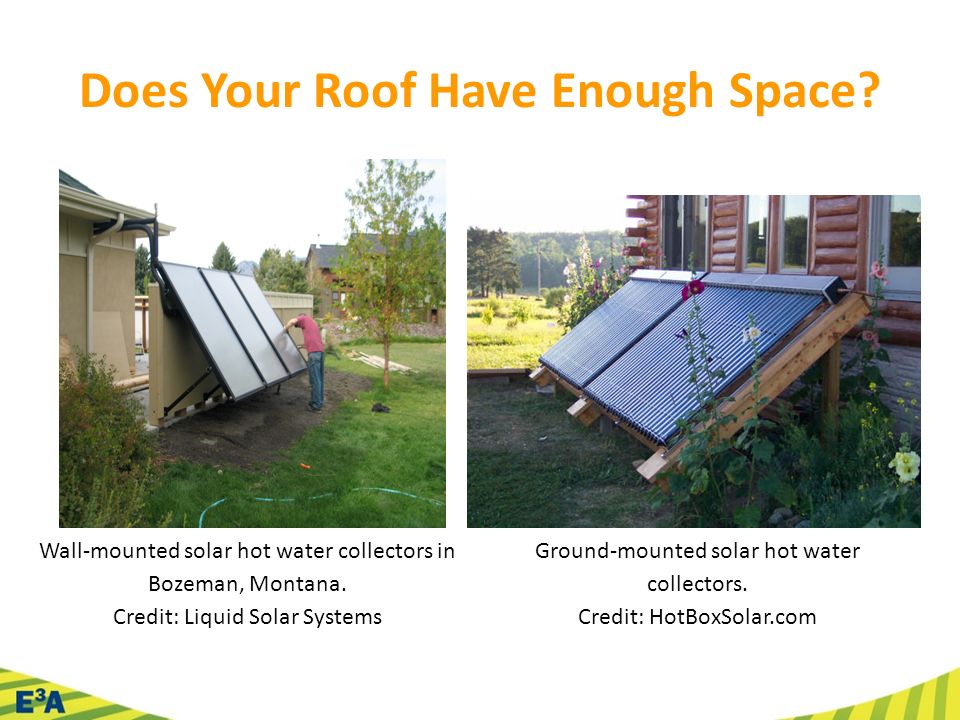 Does Your Roof Have Enough Space?

Wall-mounted solar hot water collectors in Bozeman, Montana.
Credit: Liquid Solar Systems

Ground-mounted solar hot water collectors.
Credit: HotBoxSolar.com

E$^3$A